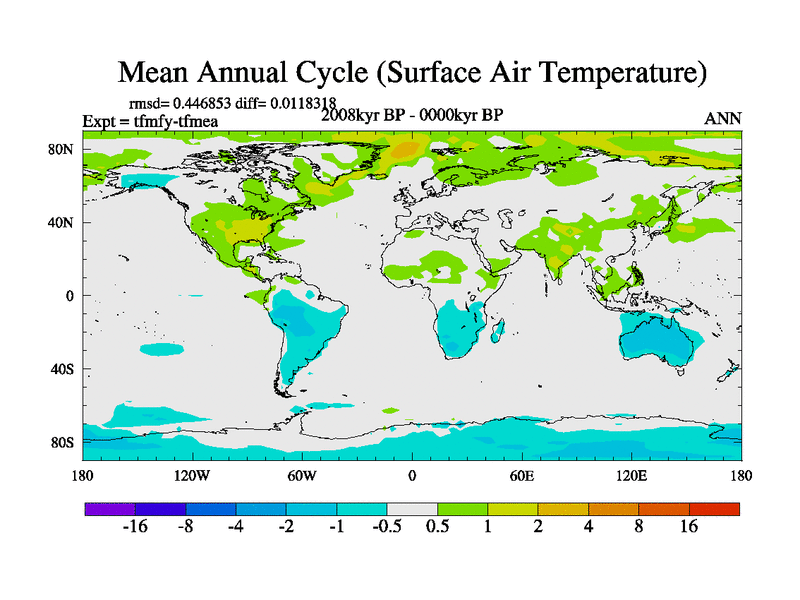 Mean Annual Cycle (Surface Air Temperature)

rmsd= 0.446853 diff= 0.0118318
Expt = tfmfy-tfmea
2008kyr BP - 0000kyr BP
ANN

80N
40N
0
40S
80S

180
120W
60W
0
60E
120E
180

-16 -8 -4 -2 -1 -0.5 0.5 1 2 4 8 16